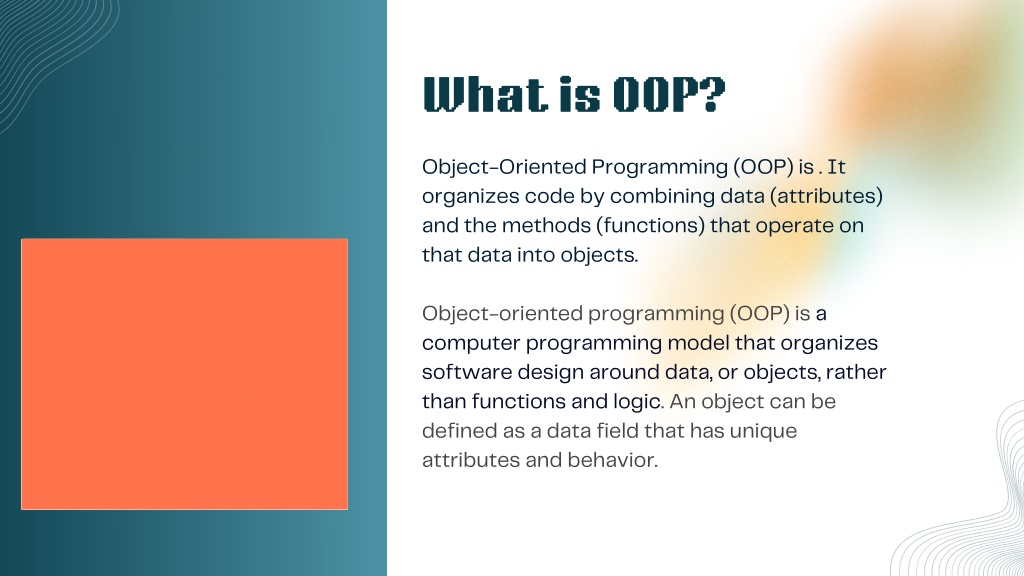 What is OOP?

Object-Oriented Programming (OOP) is . It organizes code by combining data (attributes) and the methods (functions) that operate on that data into objects.

Object-oriented programming (OOP) is a computer programming model that organizes software design around data, or objects, rather than functions and logic. An object can be defined as a data field that has unique attributes and behavior.